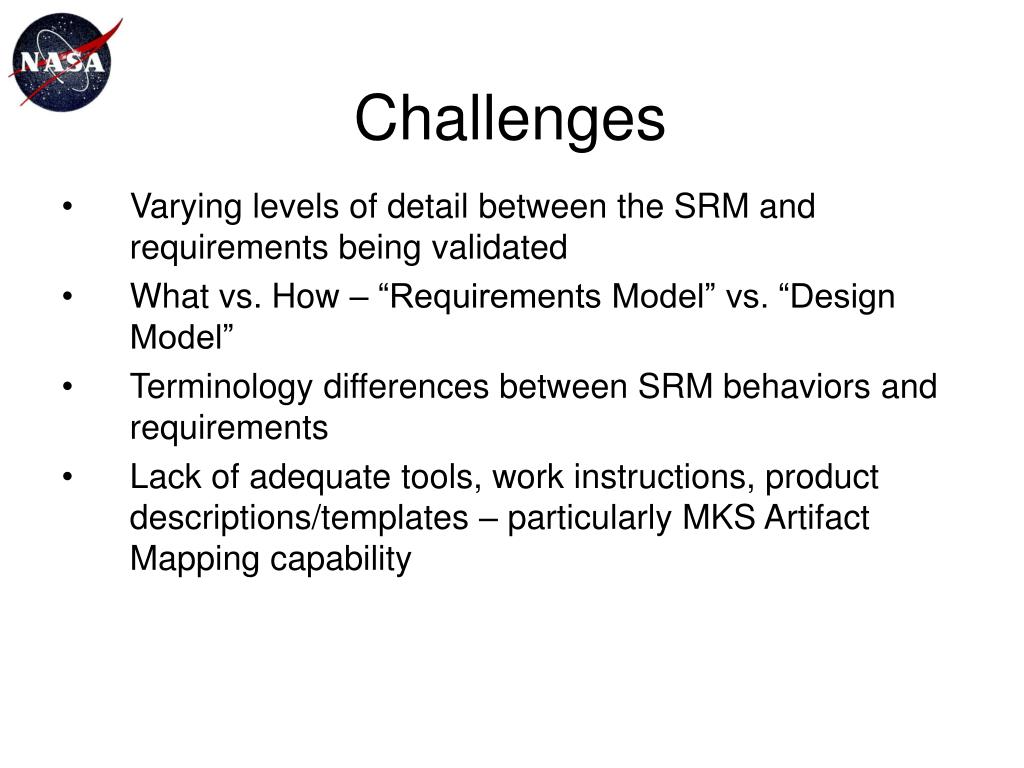 NASA

Challenges

• Varying levels of detail between the SRM and requirements being validated
• What vs. How – “Requirements Model” vs. “Design Model”
• Terminology differences between SRM behaviors and requirements
• Lack of adequate tools, work instructions, product descriptions/templates – particularly MKS Artifact Mapping capability